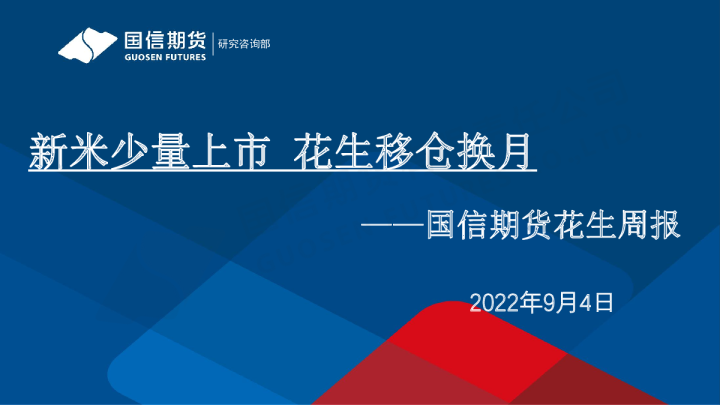 国信期货
GUOSEN FUTURES
研究咨询部

新米少量上市 花生移仓换月

——国信期货花生周报

2022年9月4日